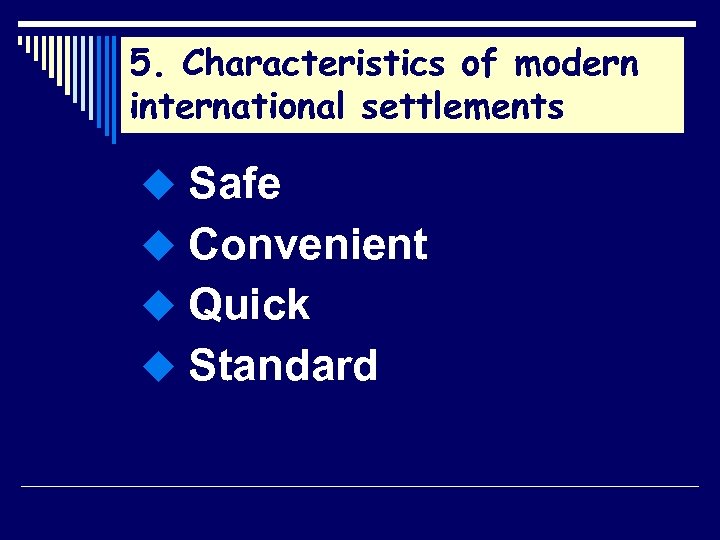 5. Characteristics of modern international settlements

◆ Safe
◆ Convenient
◆ Quick
◆ Standard